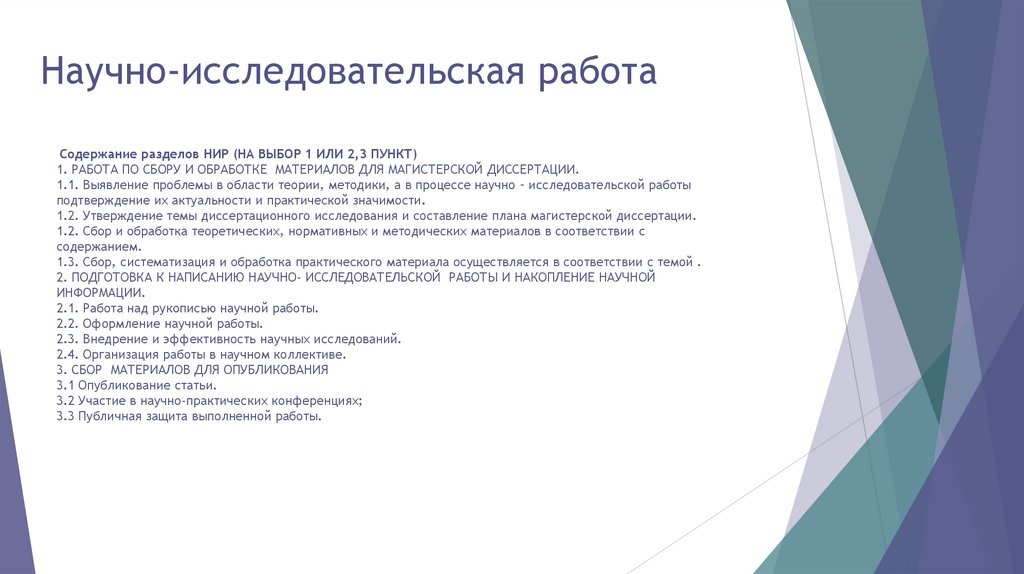 Научно-исследовательская работа

Содержание разделов НИР (НА ВЫБОР 1 ИЛИ 2,3 ПУНКТ)
1. РАБОТА ПО СБОРУ И ОБРАБОТКЕ МАТЕРИАЛОВ ДЛЯ МАГИСТЕРСКОЙ ДИССЕРТАЦИИ.
1.1. Выявление проблемы в области теории, методики, а в процессе научно – исследовательской работы подтверждение их актуальности и практической значимости.
1.2. Утверждение темы диссертационного исследования и составление плана магистерской диссертации.
1.2. Сбор и обработка теоретических, нормативных и методических материалов в соответствии с содержанием.
1.3. Сбор, систематизация и обработка практического материала осуществляется в соответствии с темой .
2. ПОДГОТОВКА К НАПИСАНИЮ НАУЧНО- ИССЛЕДОВАТЕЛЬСКОЙ РАБОТЫ И НАКОПЛЕНИЕ НАУЧНОЙ ИНФОРМАЦИИ.
2.1. Работа над рукописью научной работы.
2.2. Оформление научной работы.
2.3. Внедрение и эффективность научных исследований.
2.4. Организация работы в научном коллективе.
3. СБОР МАТЕРИАЛОВ ДЛЯ ОПУБЛИКОВАНИЯ
3.1 Опубликование статьи.
3.2 Участие в научно-практических конференциях;
3.3 Публичная защита выполненной работы.